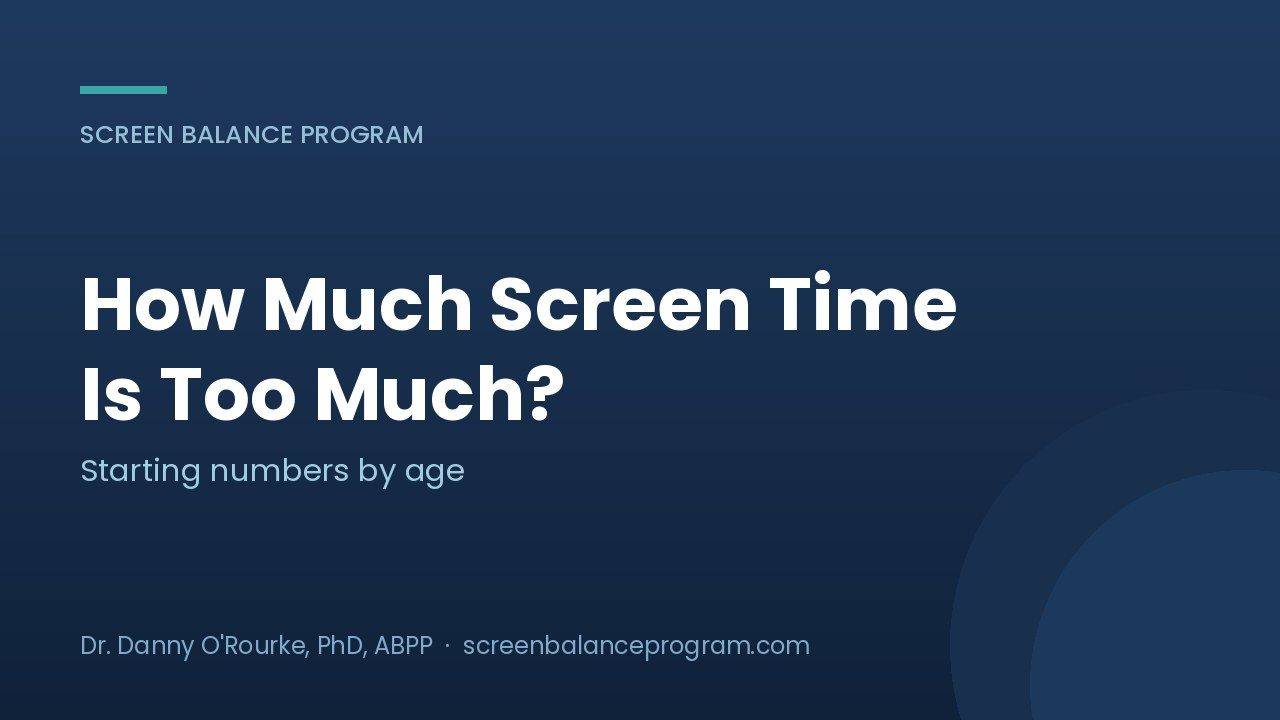 SCREEN BALANCE PROGRAM

How Much Screen Time Is Too Much?

Starting numbers by age

Dr. Danny O'Rourke, PhD, ABPP · screenbalanceprogram.com